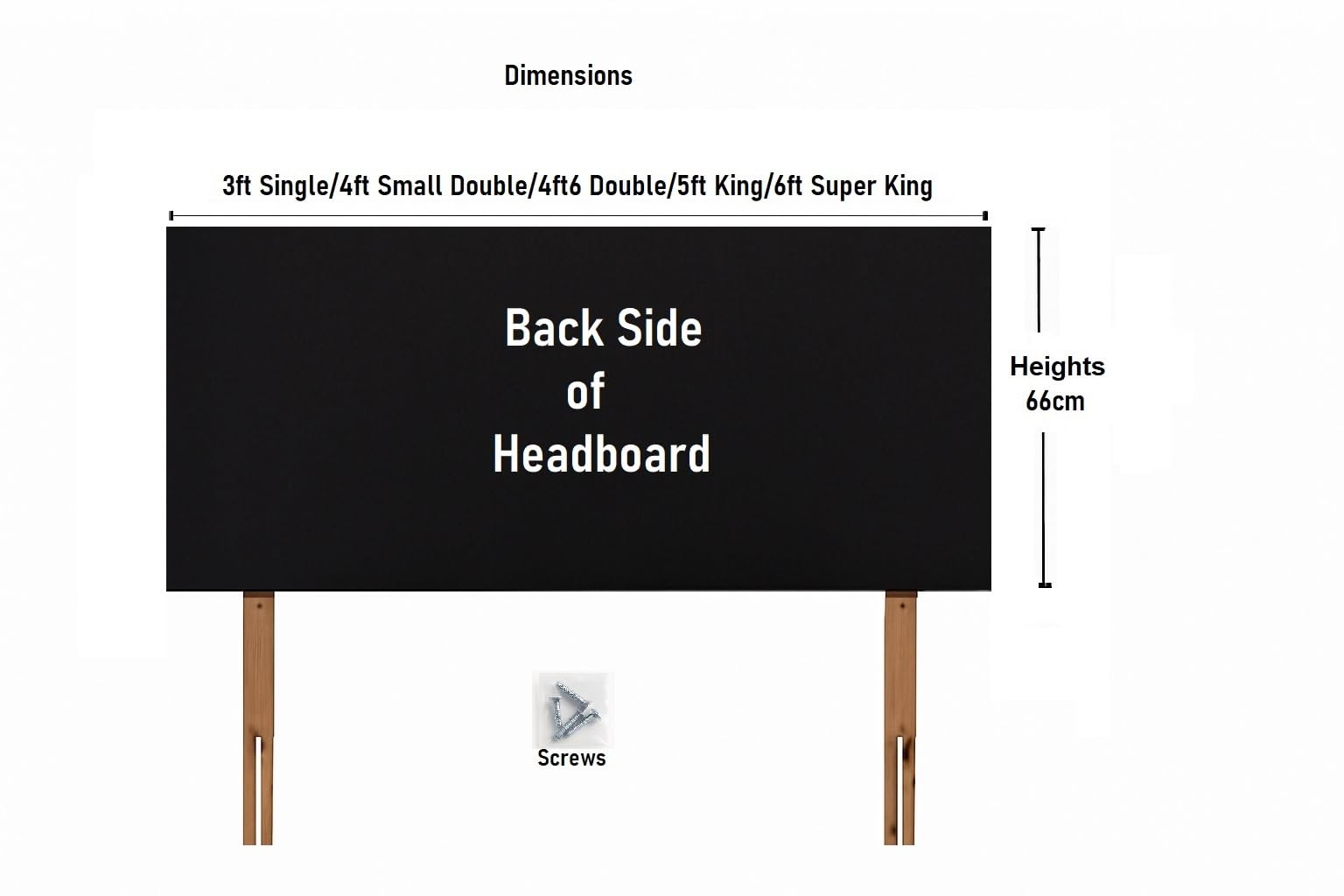 Dimensions

3ft Single/4ft Small Double/4ft6 Double/5ft King/6ft Super King

Back Side
of
Headboard

Heights
66cm

Screws